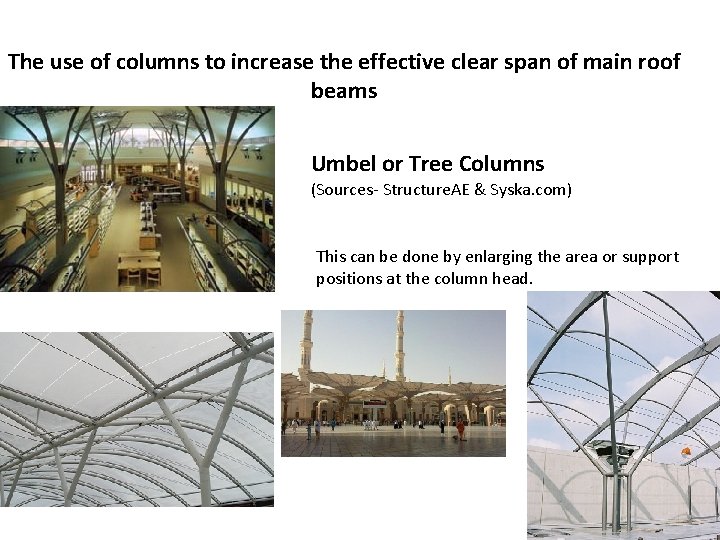 The use of columns to increase the effective clear span of main roof beams

Umbel or Tree Columns
(Sources- StructureAE & Syska.com)

This can be done by enlarging the area or support positions at the column head.